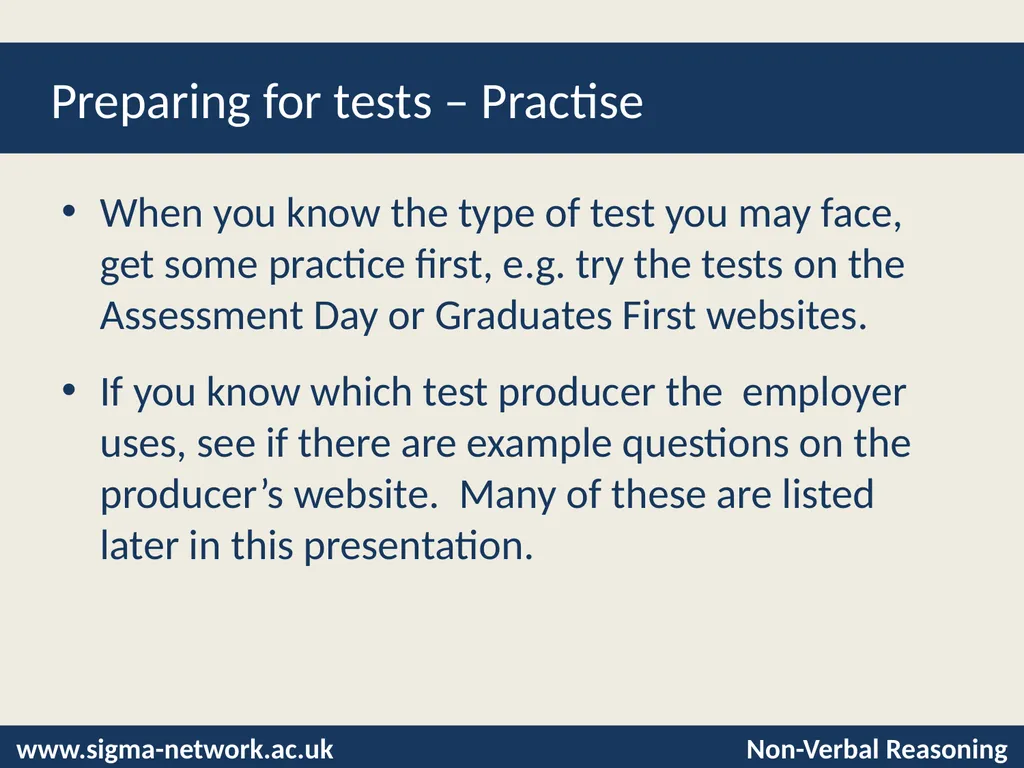 Preparing for tests – Practise

• When you know the type of test you may face, get some practice first, e.g. try the tests on the Assessment Day or Graduates First websites.

• If you know which test producer the employer uses, see if there are example questions on the producer’s website. Many of these are listed later in this presentation.

www.sigma-network.ac.uk

Non-Verbal Reasoning